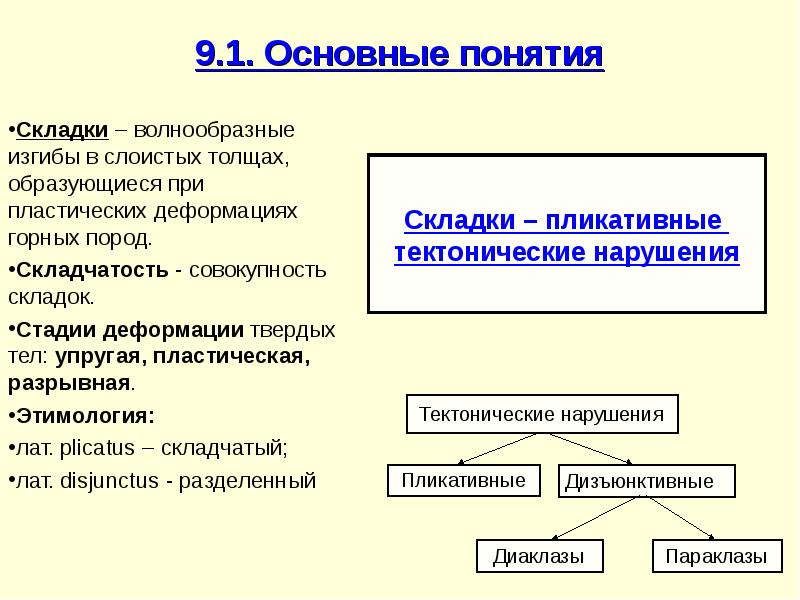 9.1. Основные понятия

•Складки – волнообразные изгибы в слоистых толщах, образующиеся при пластических деформациях горных пород.

•Складчатость - совокупность складок.

•Стадии деформации твердых тел: упругая, пластическая, разрывная.

•Этимология:

•лат. plicatus – складчатый;

•лат. disjunctus - разделенный

Складки – пликативные тектонические нарушения

Тектонические нарушения

Пликативные

Дизъюнктивные

Диаклазы

Параклазы